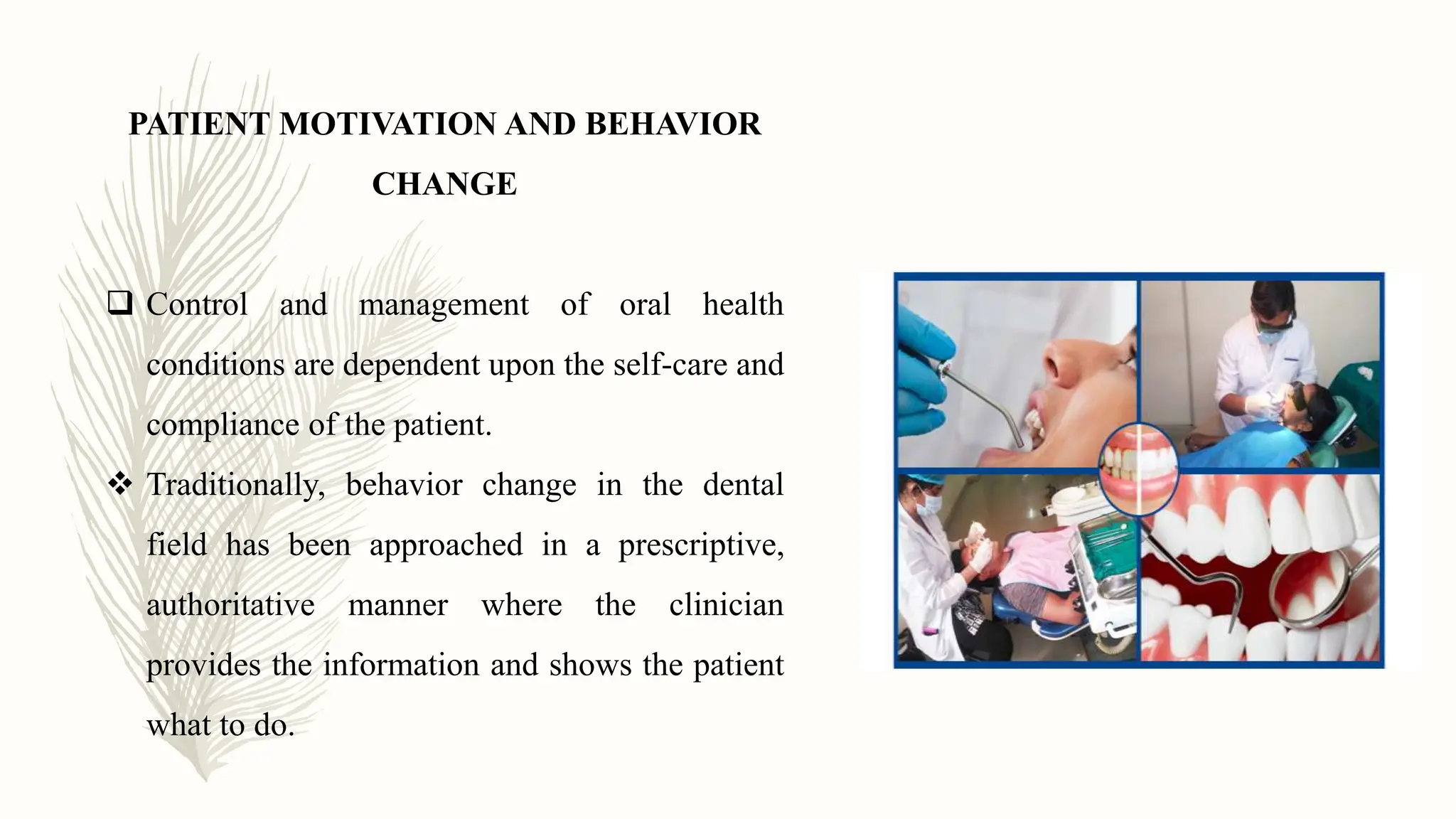 PATIENT MOTIVATION AND BEHAVIOR CHANGE

❑ Control and management of oral health conditions are dependent upon the self-care and compliance of the patient.

❖ Traditionally, behavior change in the dental field has been approached in a prescriptive, authoritative manner where the clinician provides the information and shows the patient what to do.